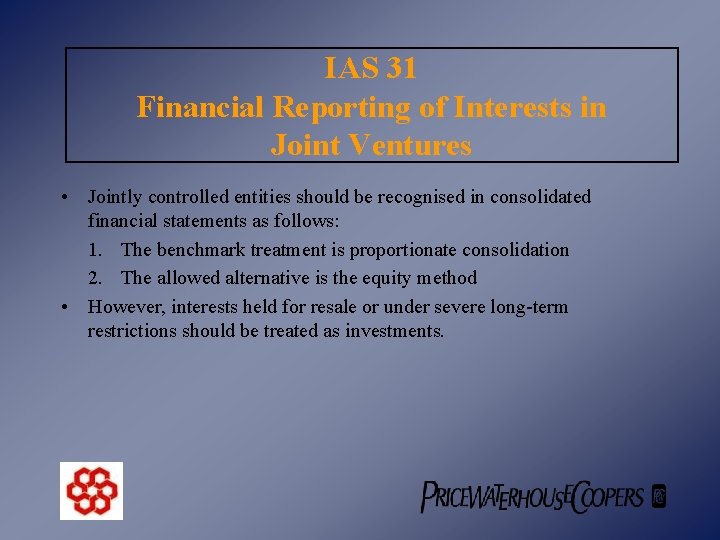 IAS 31
Financial Reporting of Interests in Joint Ventures

• Jointly controlled entities should be recognised in consolidated financial statements as follows:
1. The benchmark treatment is proportionate consolidation
2. The allowed alternative is the equity method
• However, interests held for resale or under severe long-term restrictions should be treated as investments.

PRICEWATERHOUSECOOPERS